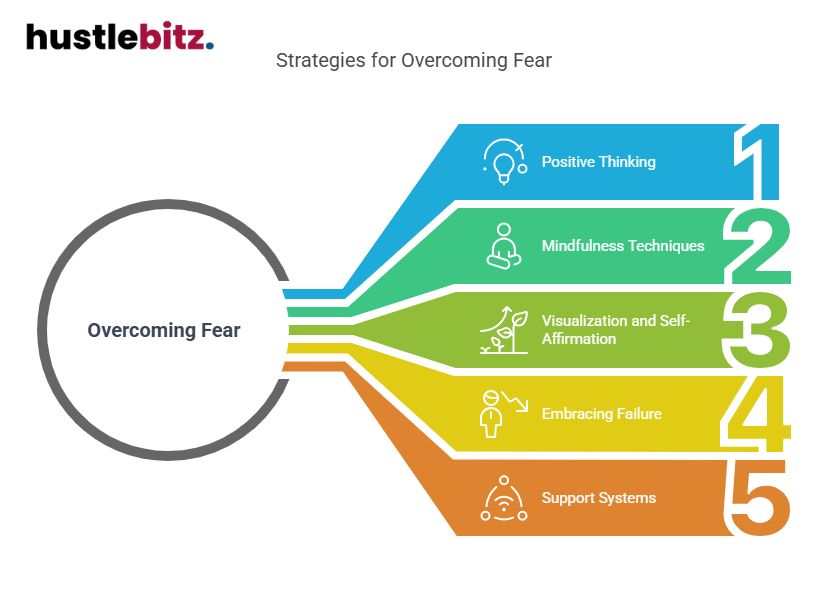 hustlebitz.

Strategies for Overcoming Fear

Overcoming Fear

Positive Thinking
1

Mindfulness Techniques
2

Visualization and Self-Affirmation
3

Embracing Failure
4

Support Systems
5